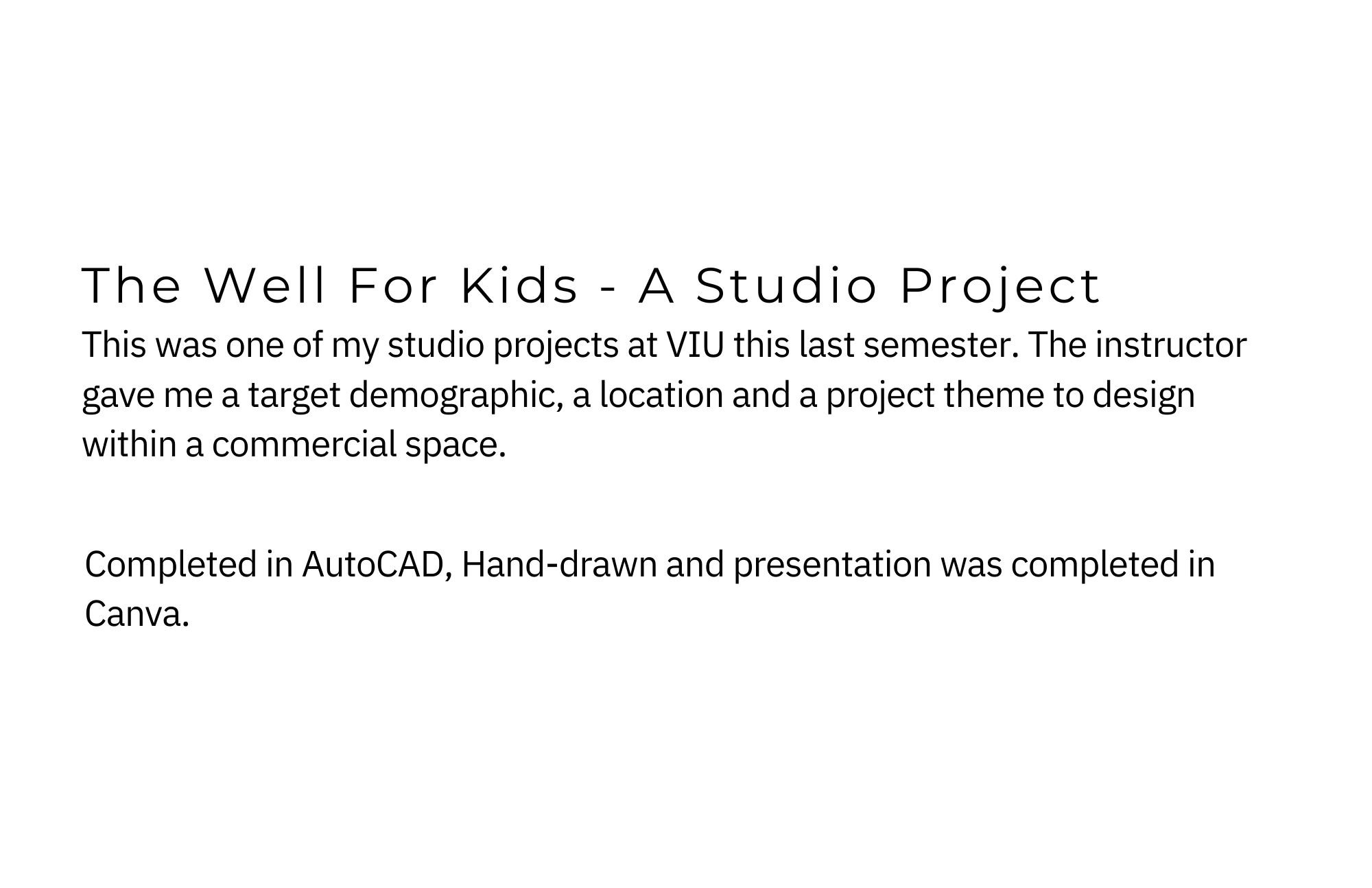 The Well For Kids - A Studio Project

This was one of my studio projects at VIU this last semester. The instructor gave me a target demographic, a location and a project theme to design within a commercial space.

Completed in AutoCAD, Hand-drawn and presentation was completed in Canva.